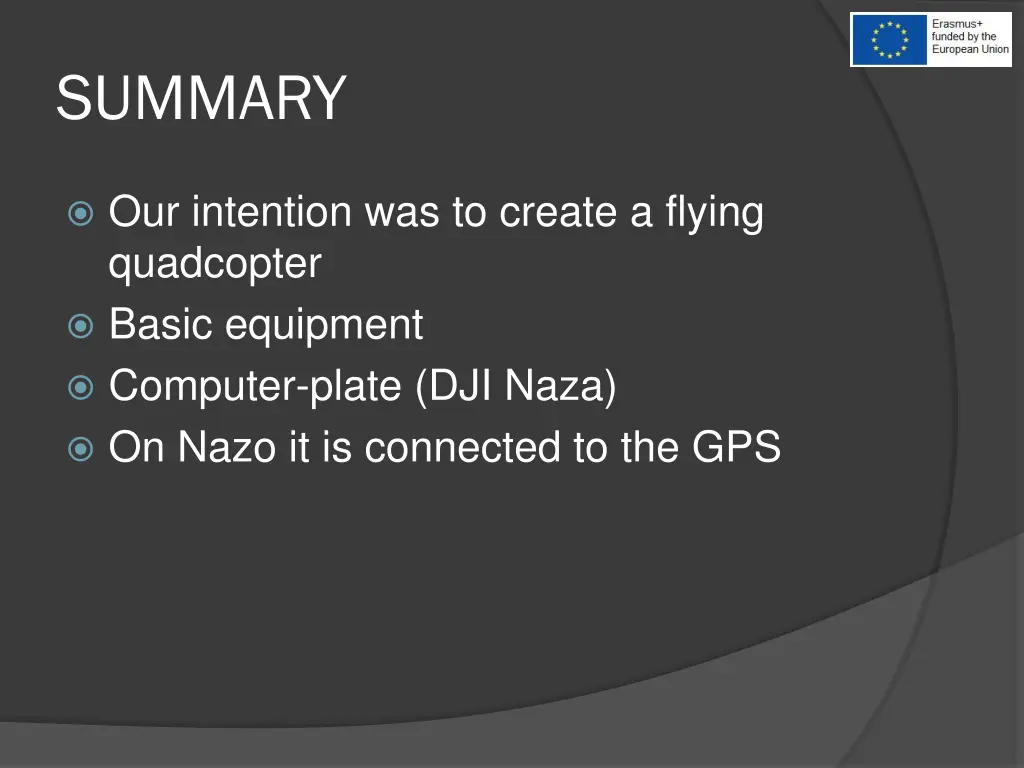 Erasmus+
funded by the
European Union

SUMMARY

Our intention was to create a flying quadcopter
Basic equipment
Computer-plate (DJI Naza)
On Nazo it is connected to the GPS